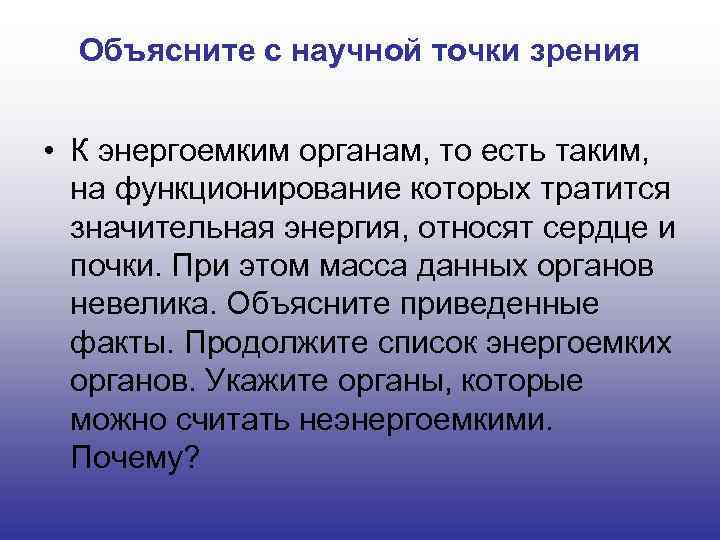 Объясните с научной точки зрения

• К энергоемким органам, то есть таким, на функционирование которых тратится значительная энергия, относят сердце и почки. При этом масса данных органов невелика. Объясните приведенные факты. Продолжите список энергоемких органов. Укажите органы, которые можно считать неэнергоемкими. Почему?